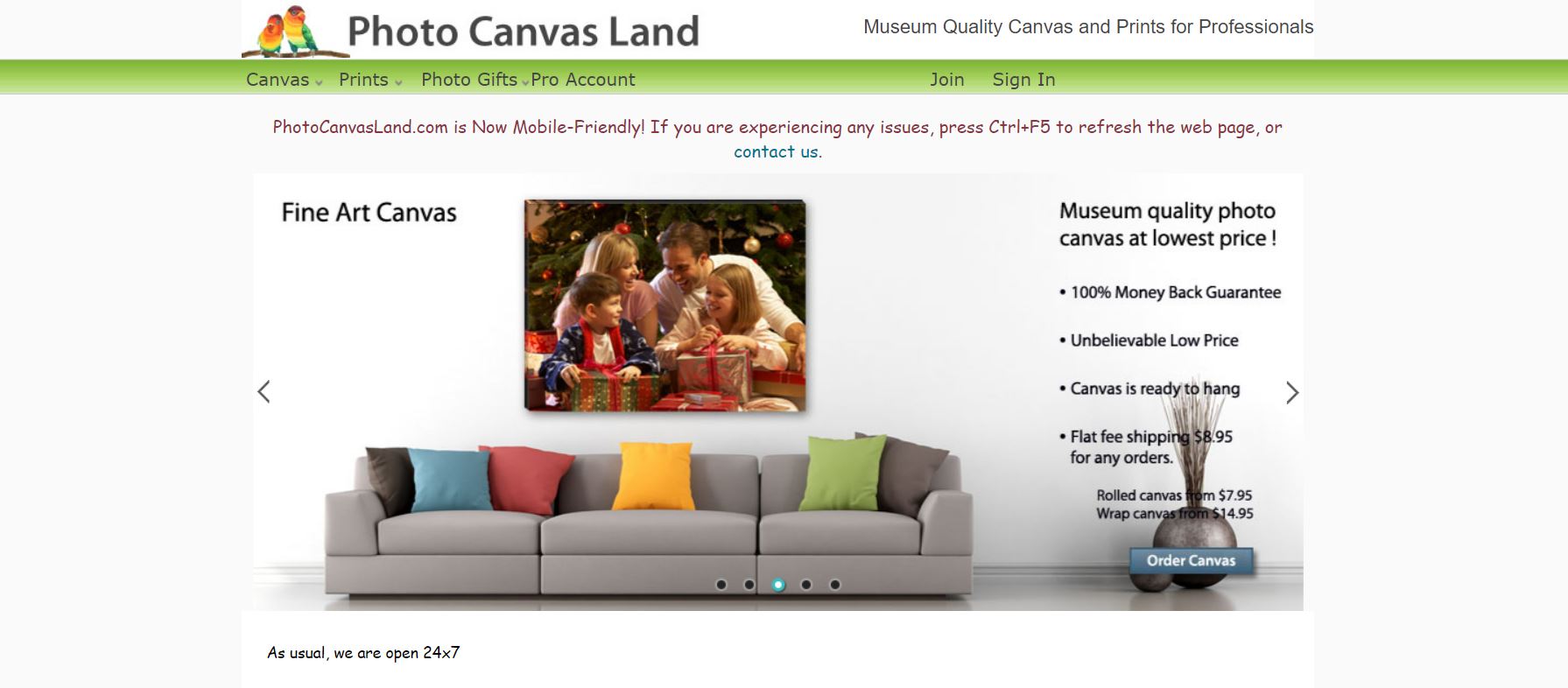 Photo Canvas Land

Museum Quality Canvas and Prints for Professionals

Canvas Prints Photo Gifts Pro Account Join Sign In

PhotoCanvasLand.com is Now Mobile-Friendly! If you are experiencing any issues, press Ctrl+F5 to refresh the web page, or contact us.

Fine Art Canvas

Museum quality photo canvas at lowest price !

• 100% Money Back Guarantee

• Unbelievable Low Price

• Canvas is ready to hang

• Flat fee shipping $8.95 for any orders.

Rolled canvas from $7.95
Wrap canvas from $14.95

Order Canvas

As usual, we are open 24x7